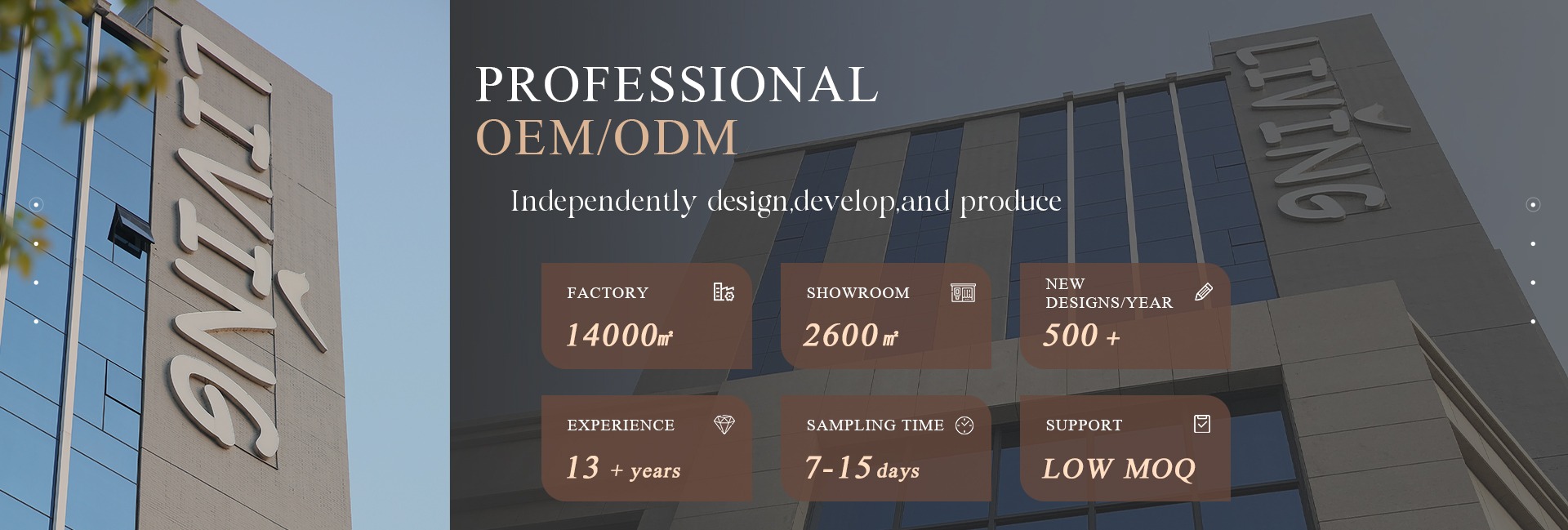 LIVING

PROFESSIONAL
OEM/ODM

Independently design,develop,and produce

LIVING

FACTORY
14000㎡

SHOWROOM
2600㎡

NEW DESIGNS/YEAR
500 +

EXPERIENCE
13 + years

SAMPLING TIME
7-15 days

SUPPORT
LOW MOQ